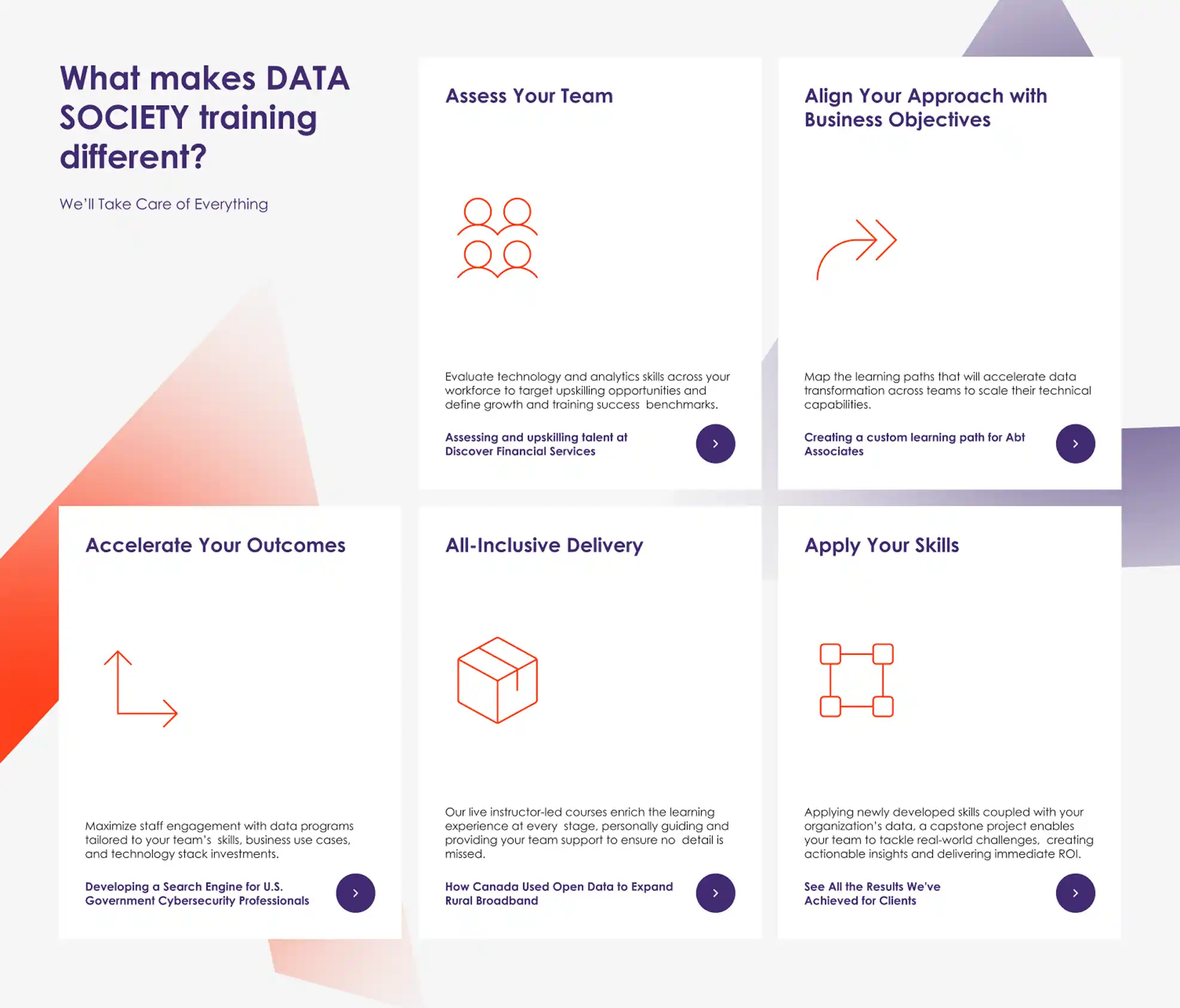 What makes DATA SOCIETY training different?

We'll Take Care of Everything

Assess Your Team

Evaluate technology and analytics skills across your workforce to target upskilling opportunities and define growth and training success benchmarks.

Assessing and upskilling talent at Discover Financial Services

Align Your Approach with Business Objectives

Map the learning paths that will accelerate data transformation across teams to scale their technical capabilities.

Creating a custom learning path for Abt Associates

Accelerate Your Outcomes

Maximize staff engagement with data programs tailored to your team's skills, business use cases, and technology stack investments.

Developing a Search Engine for U.S. Government Cybersecurity Professionals

All-Inclusive Delivery

Our live instructor-led courses enrich the learning experience at every stage, personally guiding and providing your team support to ensure no detail is missed.

How Canada Used Open Data to Expand Rural Broadband

Apply Your Skills

Applying newly developed skills coupled with your organization's data, a capstone project enables your team to tackle real-world challenges, creating actionable insights and delivering immediate ROI.

See All the Results We've Achieved for Clients